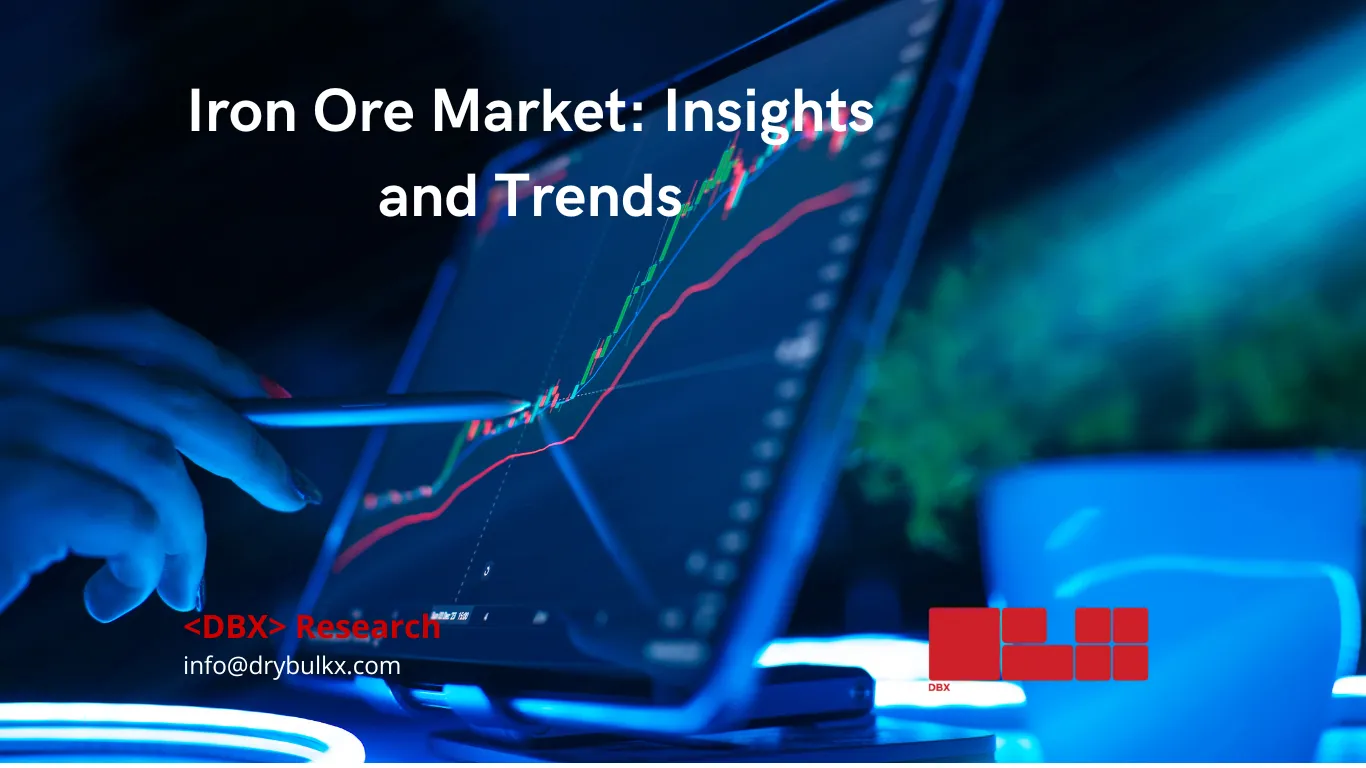 Iron Ore Market: Insights and Trends

<DBX> Research
info@drybulkx.com

DBX